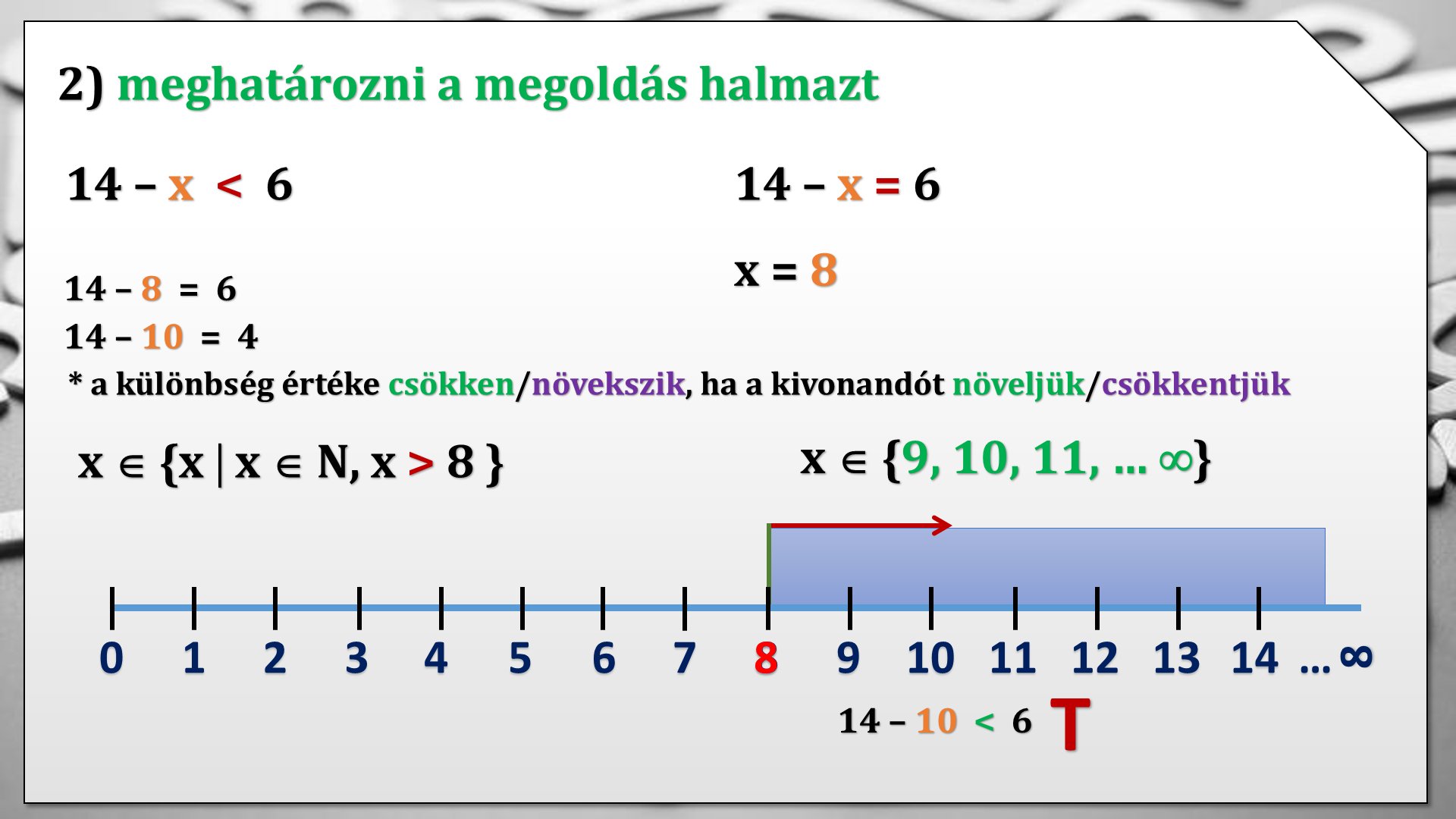 2) meghatározni a megoldás halmazt

$14 - x < 6$

$14 - x = 6$

$x = 8$

$14 - 8 = 6$

$14 - 10 = 4$

* a különbség értéke csökken/növekszik, ha a kivonandót növeljük/csökkentjük

$x \in \{x \mid x \in N, x > 8\}$

$x \in \{9, 10, 11, \ldots \infty\}$

0 1 2 3 4 5 6 7 8 9 10 11 12 13 14 … ∞

$14 - 10 < 6$ T